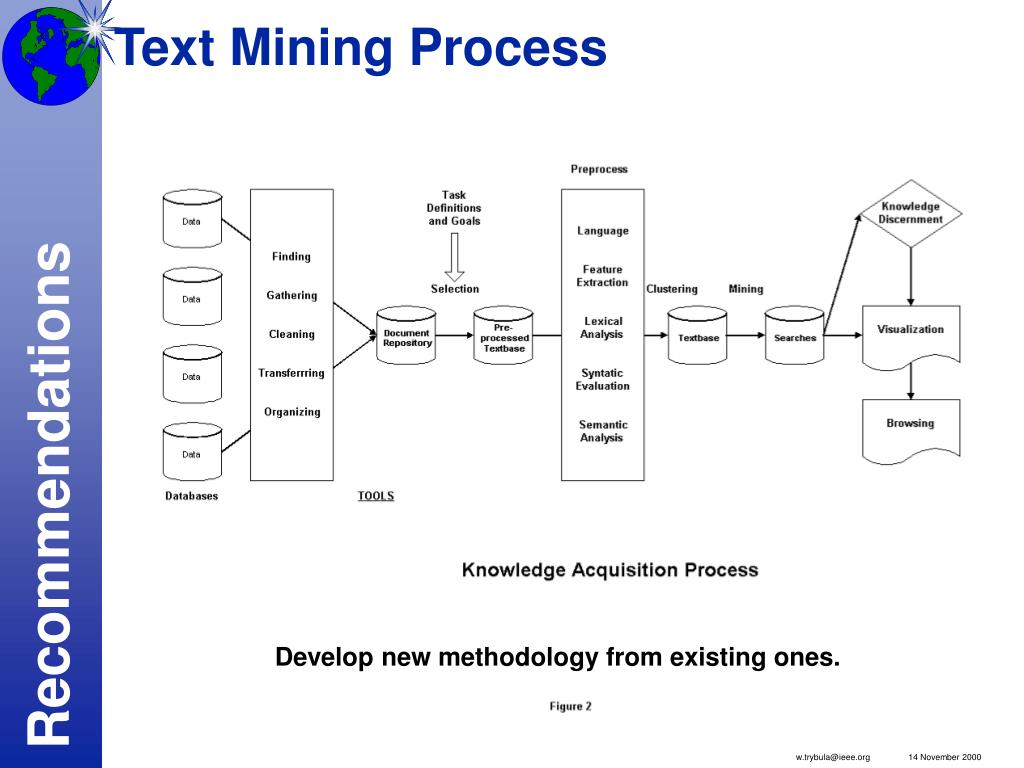 Text Mining Process

Recommendations

Data

Data

Data

Data

Databases

Finding

Gathering

Cleaning

Transferrring

Organizing

TOOLS

Task Definitions and Goals

Selection

Document Repository

Pre-processed Textbase

Preprocess

Language

Feature Extraction

Lexical Analysis

Syntatic Evaluation

Semantic Analysis

Clustering

Mining

Textbase

Searches

Knowledge Discernment

Visualization

Browsing

Knowledge Acquisition Process

Develop new methodology from existing ones.

Figure 2

w.trybula@ieee.org

14 November 2000